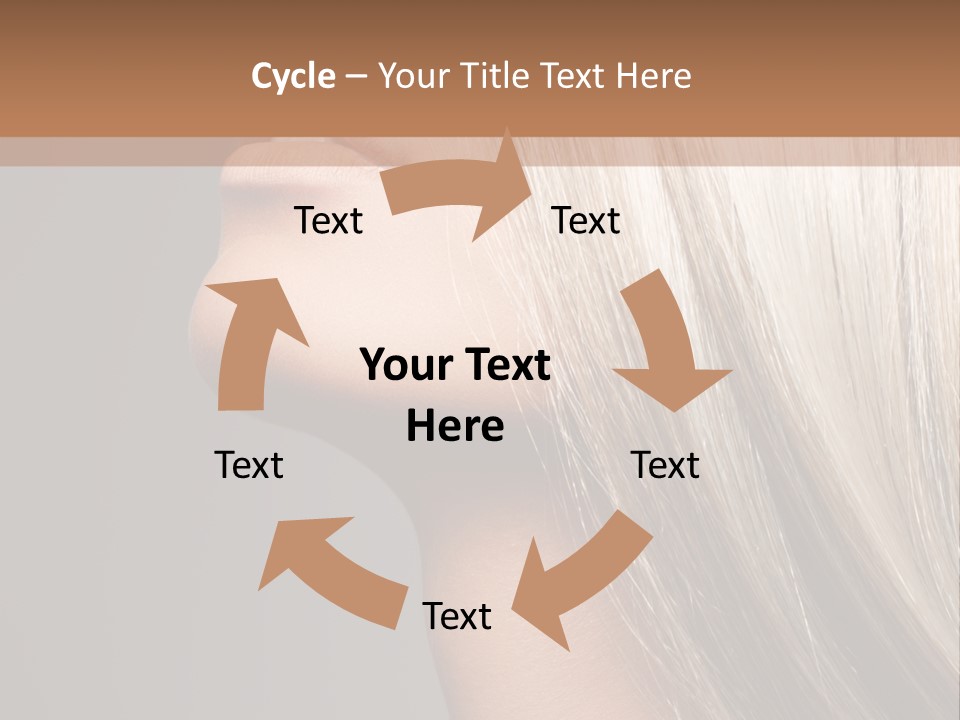 Cycle – Your Title Text Here

Text

Text

Your Text Here

Text

Text

Text